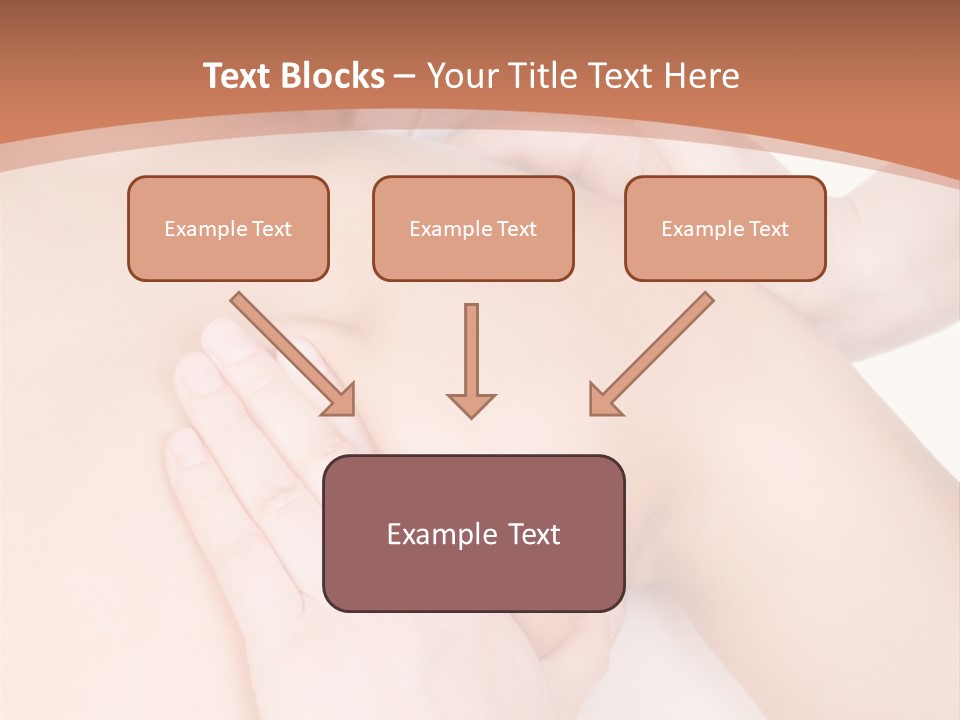 Text Blocks – Your Title Text Here

Example Text

Example Text

Example Text

Example Text